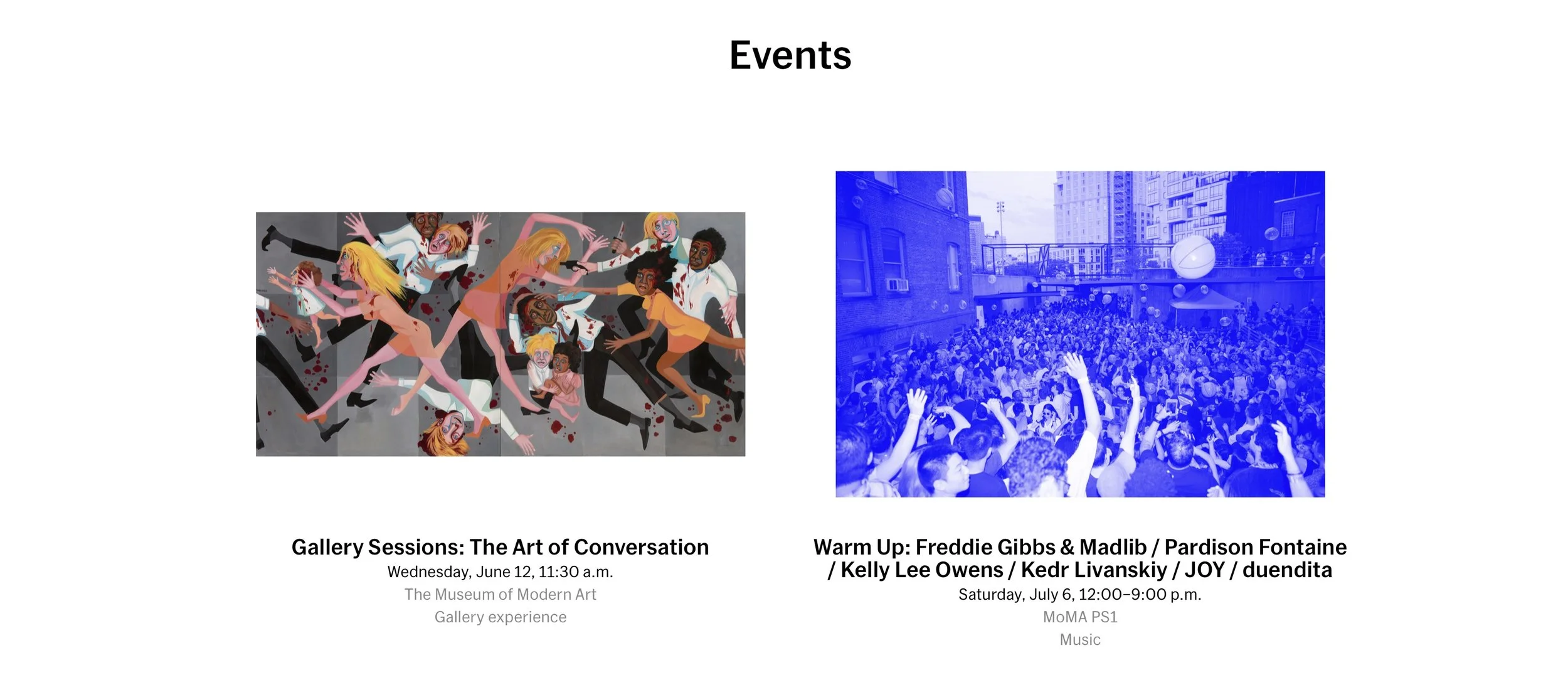 Events

Gallery Sessions: The Art of Conversation
Wednesday, June 12, 11:30 a.m.
The Museum of Modern Art
Gallery experience

Warm Up: Freddie Gibbs & Madlib / Pardison Fontaine / Kelly Lee Owens / Kedr Livanskiy / JOY / duendita
Saturday, July 6, 12:00–9:00 p.m.
MoMA PS1
Music